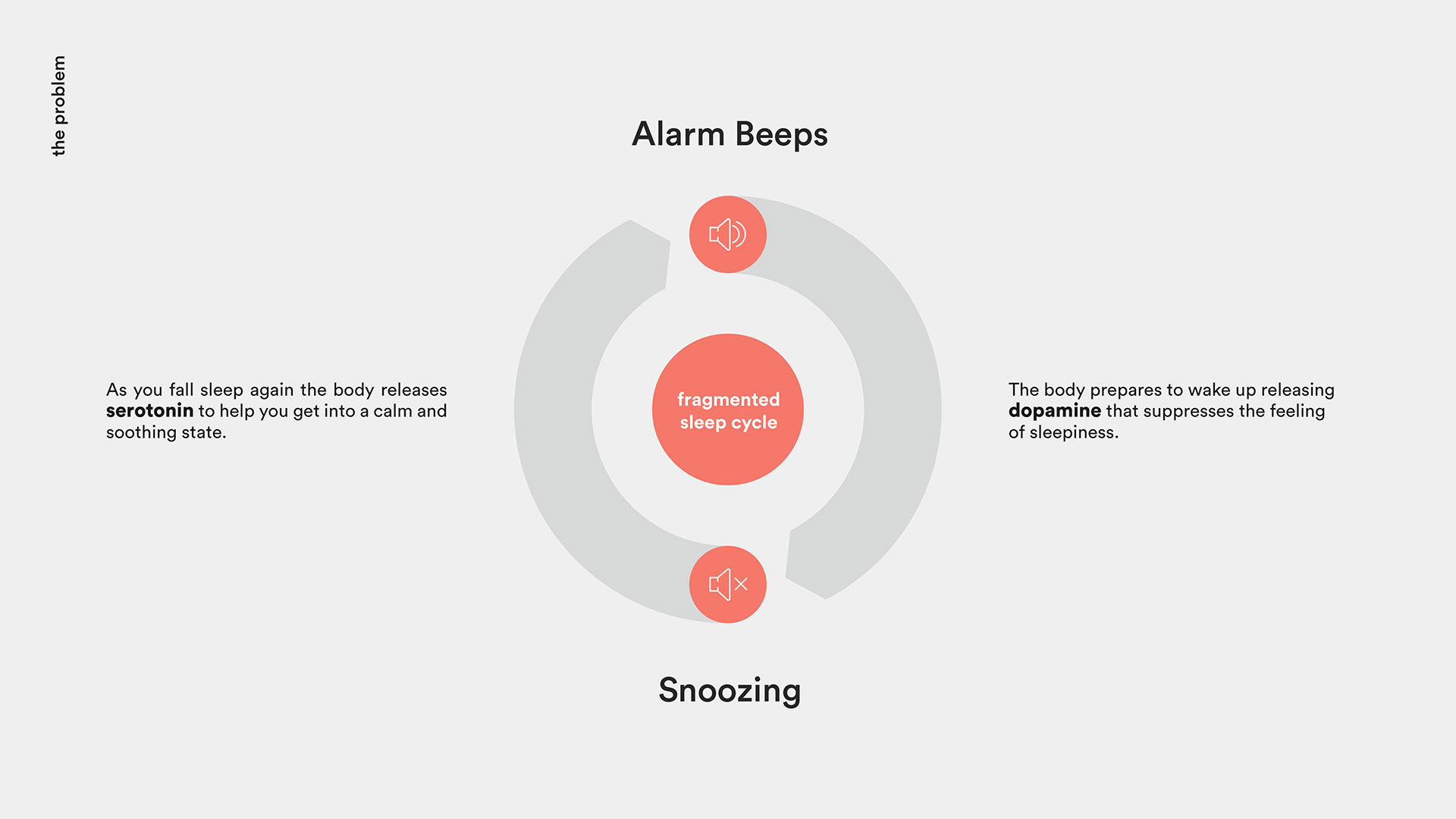 the problem

Alarm Beeps

As you fall sleep again the body releases serotonin to help you get into a calm and soothing state.

fragmented sleep cycle

The body prepares to wake up releasing dopamine that suppresses the feeling of sleepiness.

Snoozing